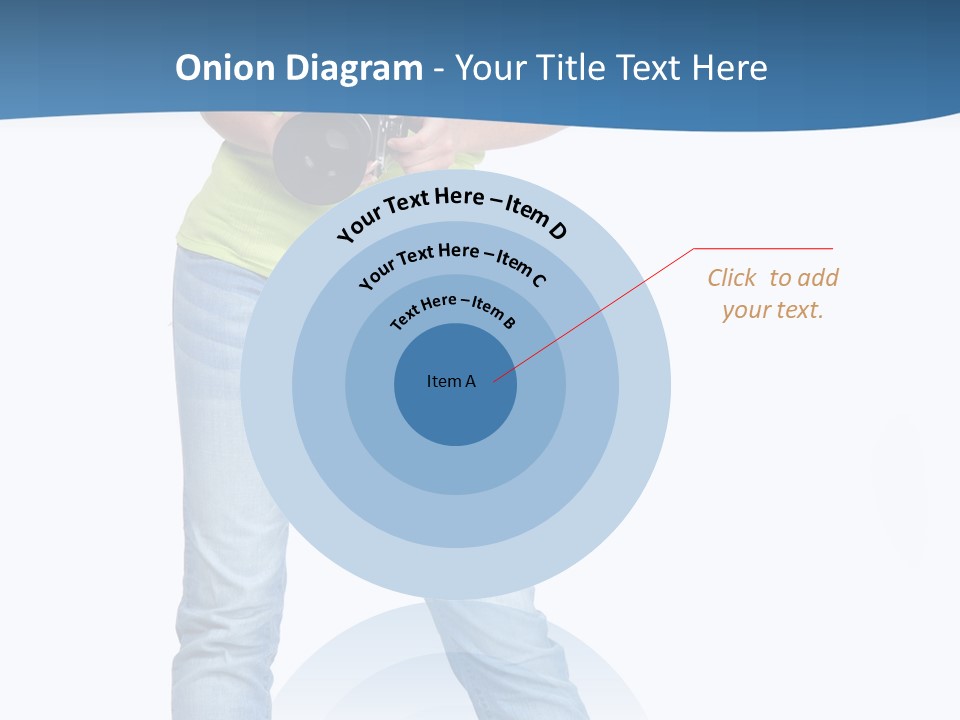 Onion Diagram - Your Title Text Here

Your Text Here – Item D

Your Text Here – Item C

Text Here – Item B

Item A

Click to add your text.